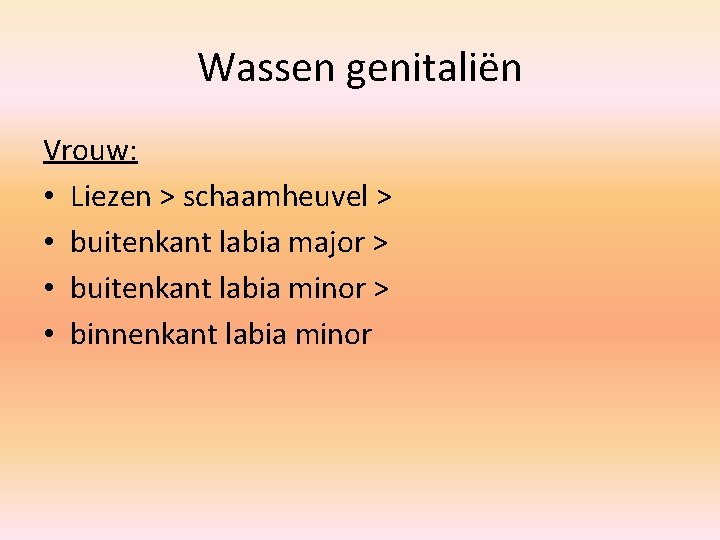 Wassen genitaliën

Vrouw:

• Liezen > schaamheuvel >
• buitenkant labia major >
• buitenkant labia minor >
• binnenkant labia minor